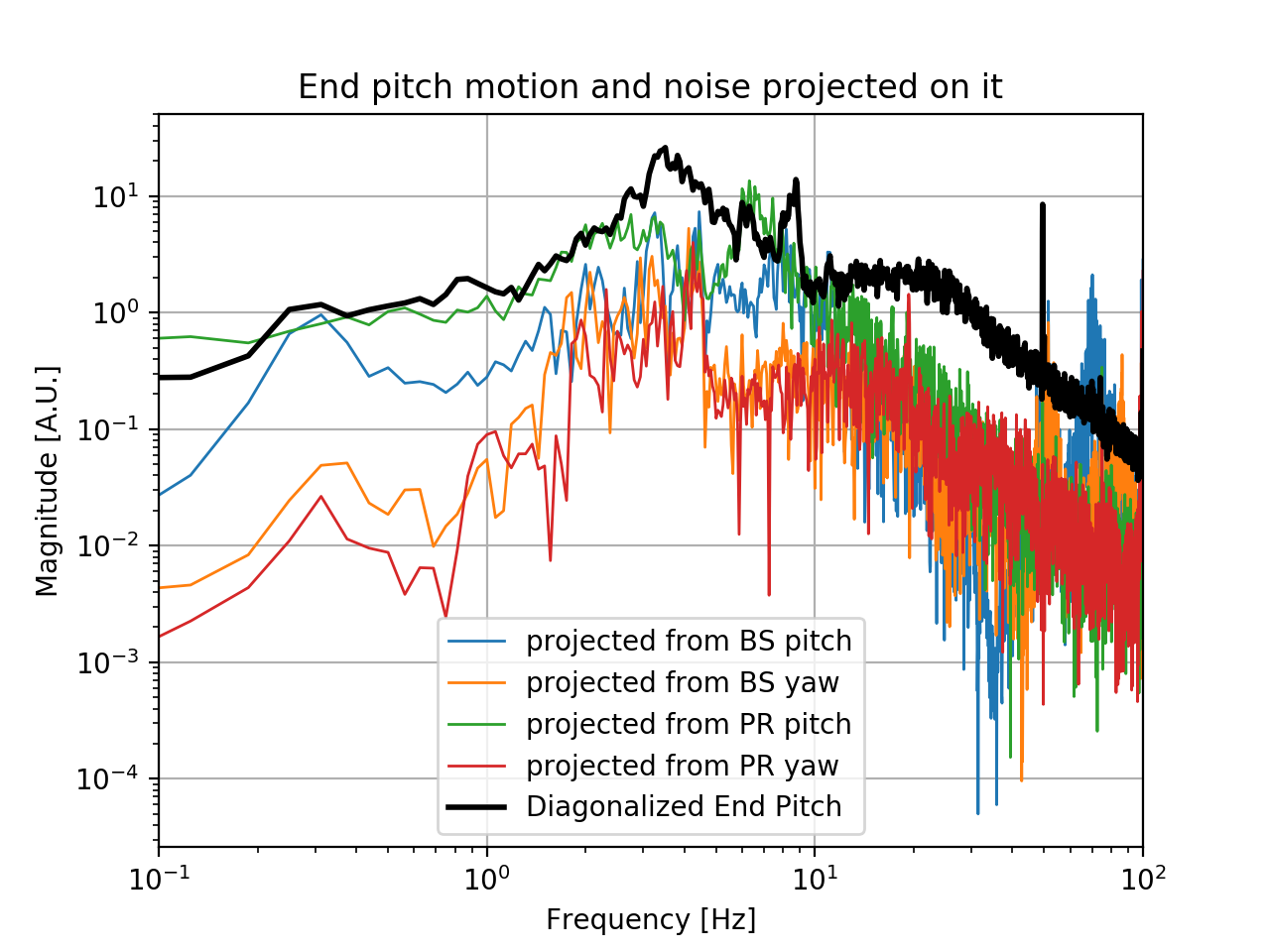 End pitch motion and noise projected on it

Magnitude [A.U.]

$10^{1}$
$10^{0}$
$10^{-1}$
$10^{-2}$
$10^{-3}$
$10^{-4}$

projected from BS pitch
projected from BS yaw
projected from PR pitch
projected from PR yaw
Diagonalized End Pitch

$10^{-1}$
$10^{0}$
$10^{1}$
$10^{2}$

Frequency [Hz]